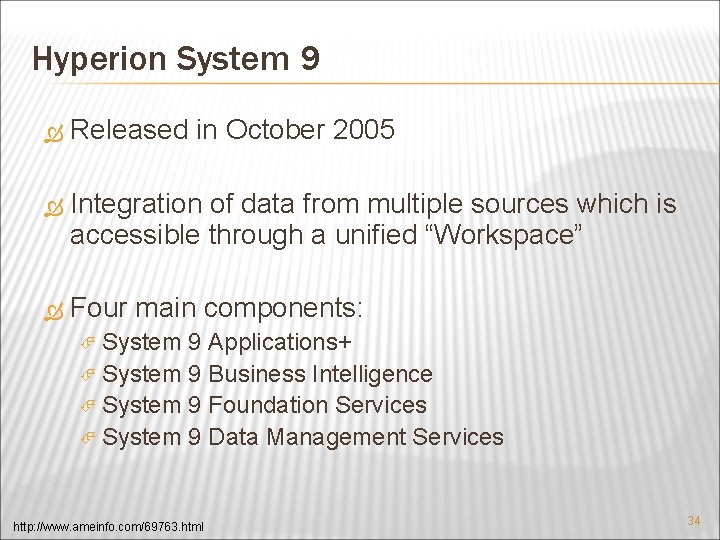 Hyperion System 9

Released in October 2005

Integration of data from multiple sources which is accessible through a unified “Workspace”

Four main components:

System 9 Applications+

System 9 Business Intelligence

System 9 Foundation Services

System 9 Data Management Services

http://www.ameinfo.com/69763.html

34